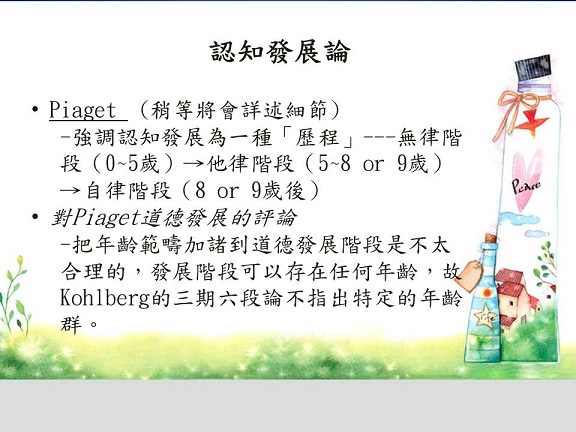 認知發展論

• Piaget （稍等將會詳述細節）
-強調認知發展為一種「歷程」---無律階段（0~5歲）→他律階段（5~8 or 9歲）→自律階段（8 or 9歲後）

• 對Piaget道德發展的評論
-把年齡範疇加諸到道德發展階段是不太合理的，發展階段可以存在任何年齡，故Kohlberg的三期六段論不指出特定的年齡群。

Peace